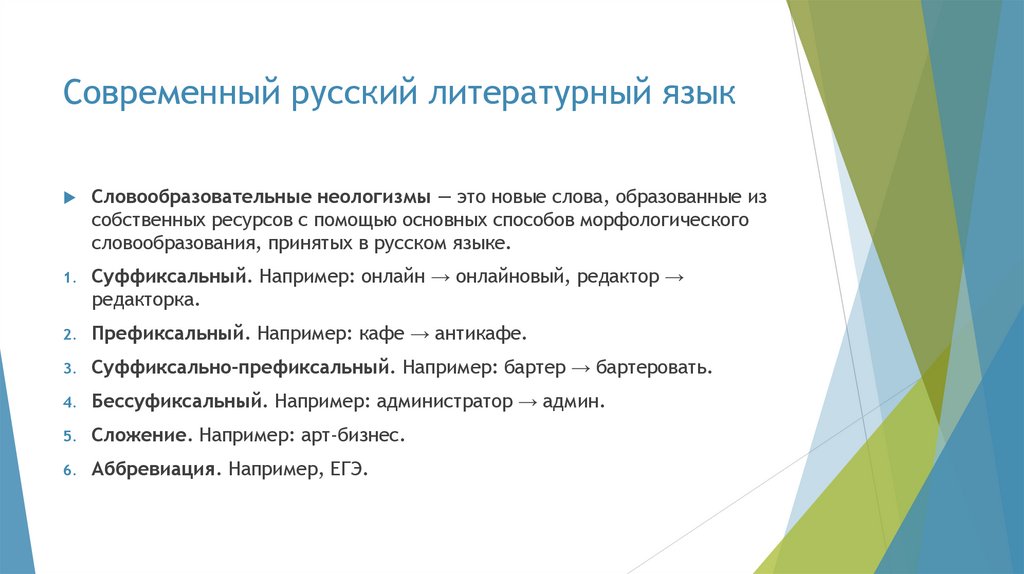 Современный русский литературный язык

Словообразовательные неологизмы — это новые слова, образованные из собственных ресурсов с помощью основных способов морфологического словообразования, принятых в русском языке.

1. Суффиксальный. Например: онлайн → онлайновый, редактор → редакторка.
2. Префиксальный. Например: кафе → антикафе.
3. Суффиксально-префиксальный. Например: бартер → бартеровать.
4. Бессуфиксальный. Например: администратор → админ.
5. Сложение. Например: арт-бизнес.
6. Аббревиация. Например, ЕГЭ.